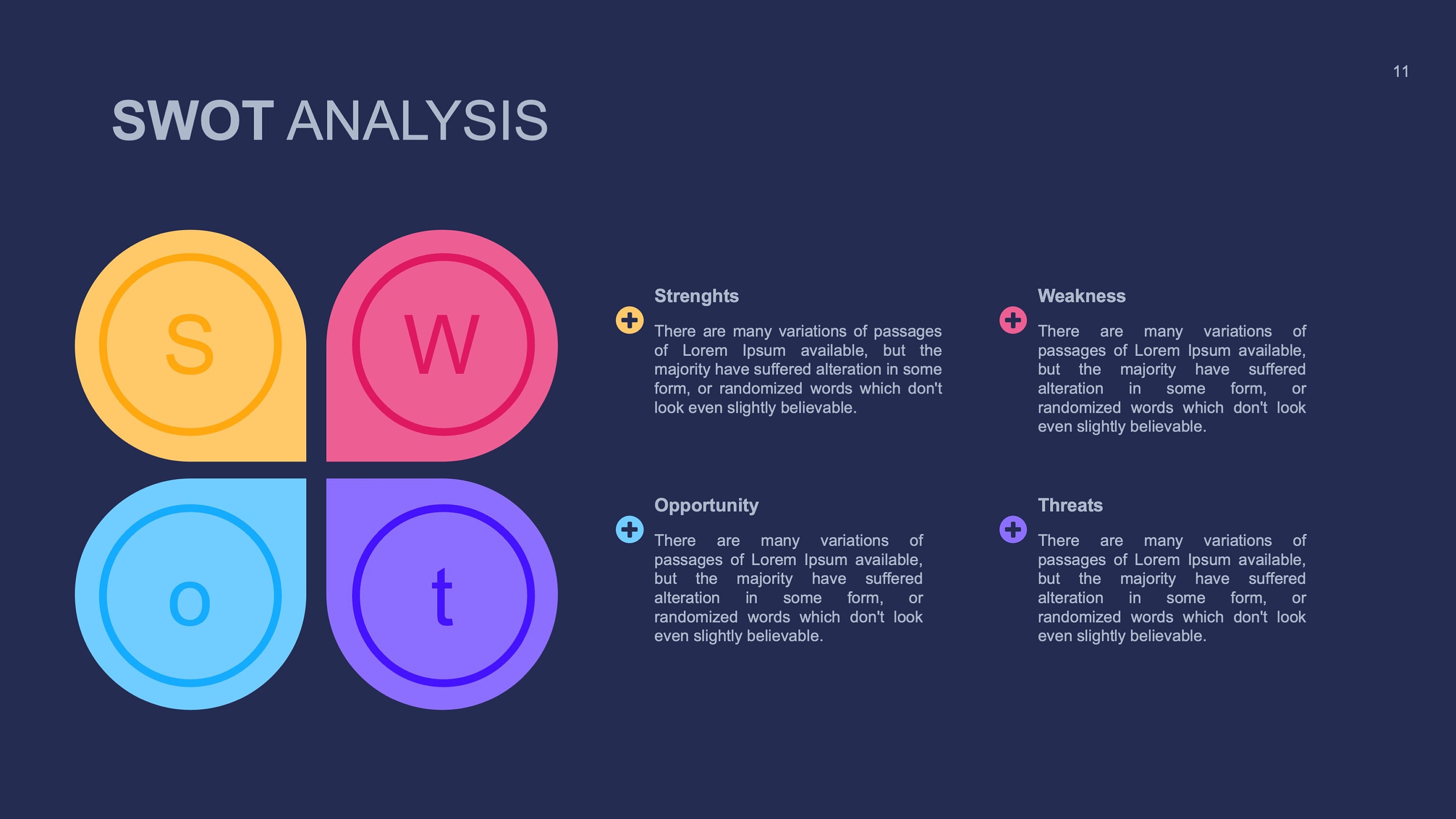 11

SWOT ANALYSIS

S

W

o

t

Strenghts

There are many variations of passages of Lorem Ipsum available, but the majority have suffered alteration in some form, or randomized words which don't look even slightly believable.

Weakness

There are many variations of passages of Lorem Ipsum available, but the majority have suffered alteration in some form, or randomized words which don't look even slightly believable.

Opportunity

There are many variations of passages of Lorem Ipsum available, but the majority have suffered alteration in some form, or randomized words which don't look even slightly believable.

Threats

There are many variations of passages of Lorem Ipsum available, but the majority have suffered alteration in some form, or randomized words which don't look even slightly believable.